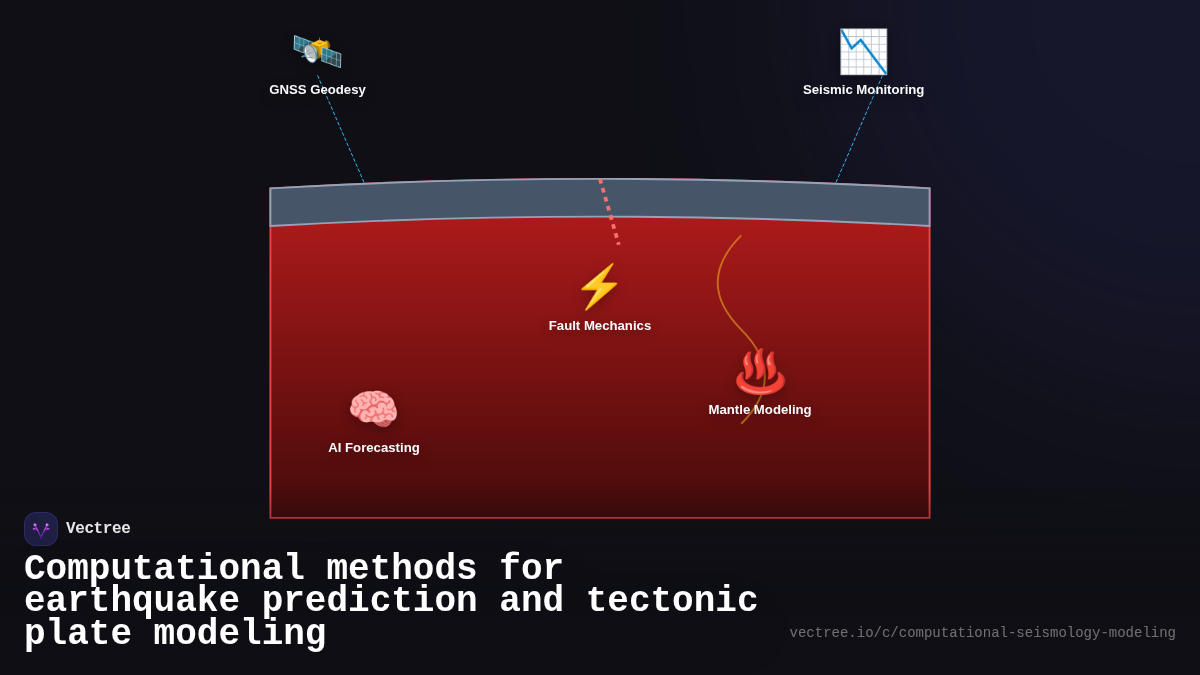 GNSS Geodesy

Seismic Monitoring

Fault Mechanics

Mantle Modeling

AI Forecasting

Vectree

Computational methods for earthquake prediction and tectonic plate modeling

vectree.io/c/computational-seismology-modeling